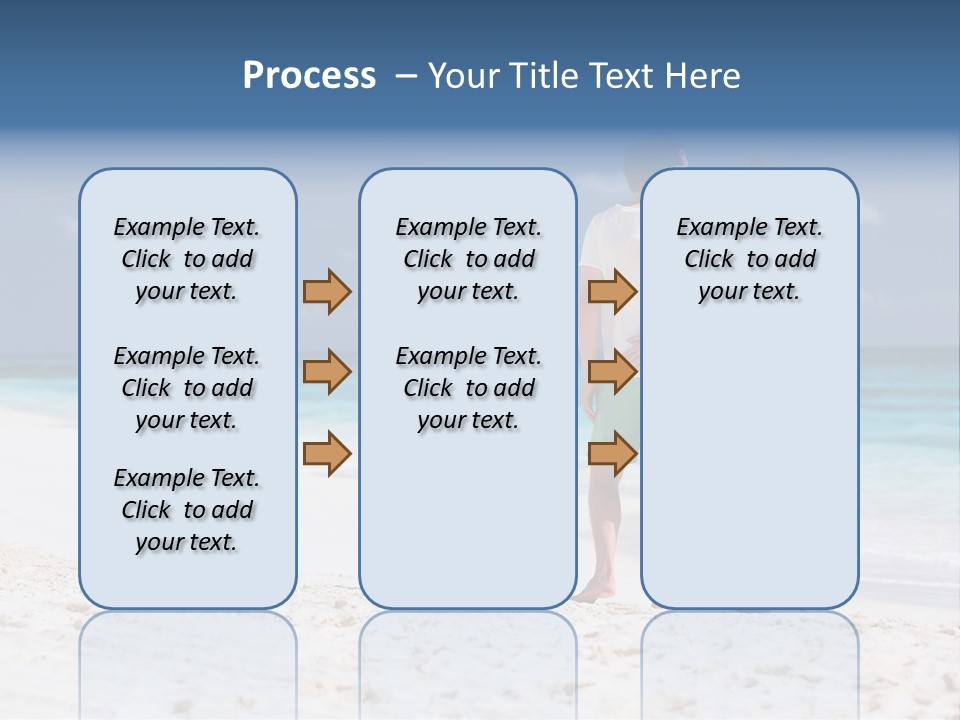 Process – Your Title Text Here

Example Text. Click to add your text.

Example Text. Click to add your text.

Example Text. Click to add your text.

Example Text. Click to add your text.

Example Text. Click to add your text.

Example Text. Click to add your text.